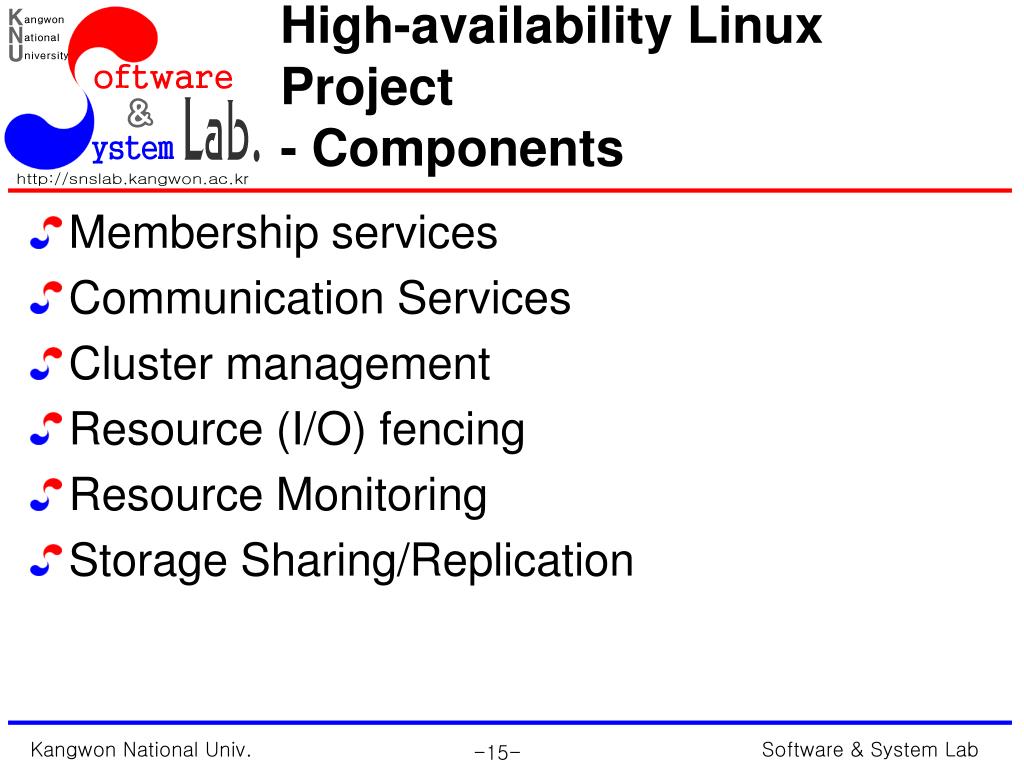 Kangwon
National
University
Software
&
System Lab.
http://snslab.kangwon.ac.kr

High-availability Linux Project
- Components

Membership services
Communication Services
Cluster management
Resource (I/O) fencing
Resource Monitoring
Storage Sharing/Replication

Kangwon National Univ.
-15-
Software & System Lab